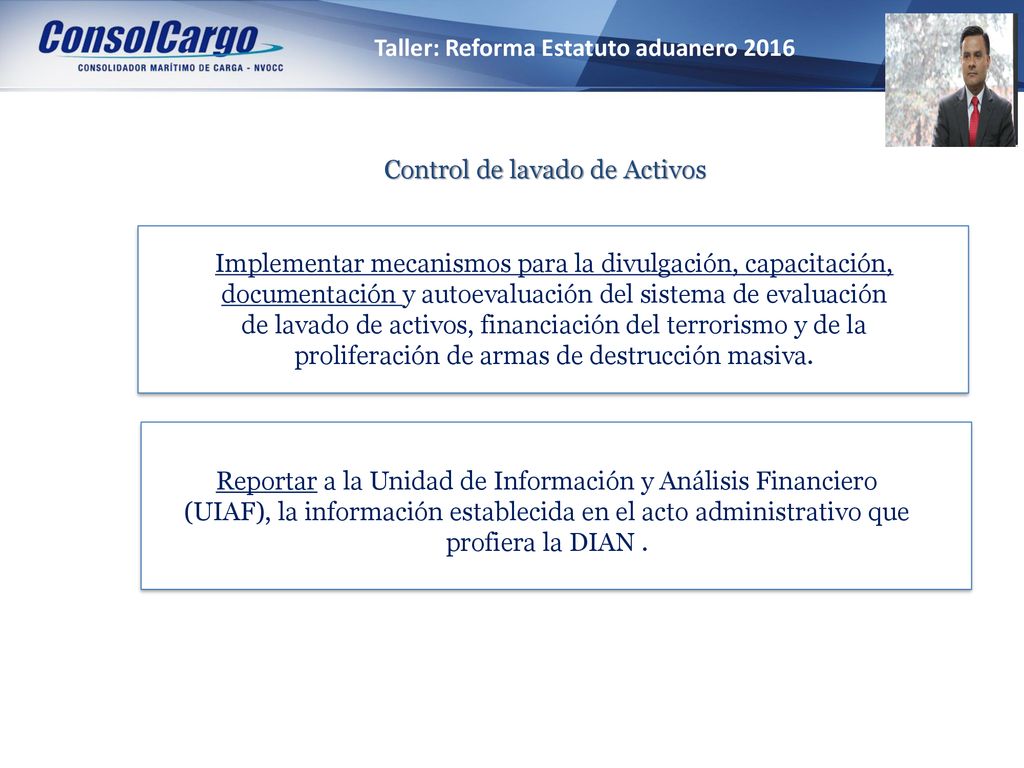 ConsolCargo
CONSOLIDADOR MARÍTIMO DE CARGA - NVOCC

Taller: Reforma Estatuto aduanero 2016

Control de lavado de Activos

Implementar mecanismos para la divulgación, capacitación, documentación y autoevaluación del sistema de evaluación de lavado de activos, financiación del terrorismo y de la proliferación de armas de destrucción masiva.

Reportar a la Unidad de Información y Análisis Financiero (UIAF), la información establecida en el acto administrativo que profiera la DIAN .